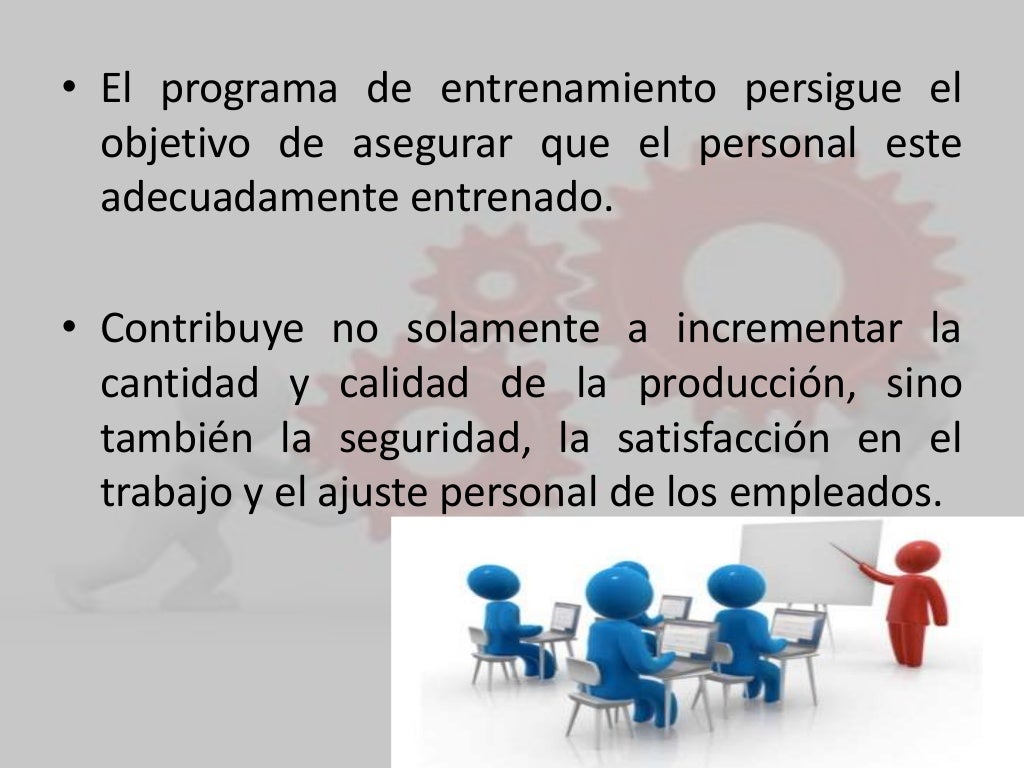 • El programa de entrenamiento persigue el objetivo de asegurar que el personal este adecuadamente entrenado.

• Contribuye no solamente a incrementar la cantidad y calidad de la producción, sino también la seguridad, la satisfacción en el trabajo y el ajuste personal de los empleados.